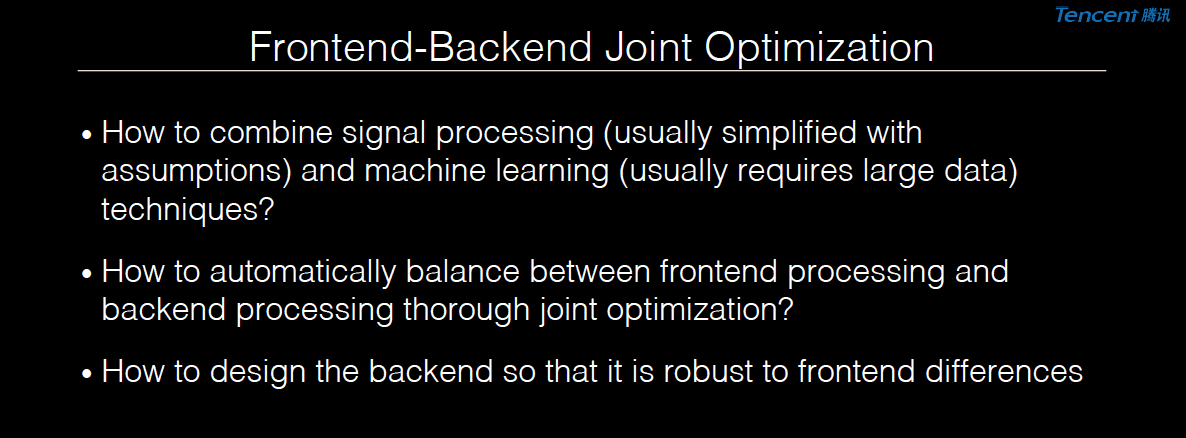 Tencent 腾讯

Frontend-Backend Joint Optimization

• How to combine signal processing (usually simplified with assumptions) and machine learning (usually requires large data) techniques?

• How to automatically balance between frontend processing and backend processing thorough joint optimization?

• How to design the backend so that it is robust to frontend differences